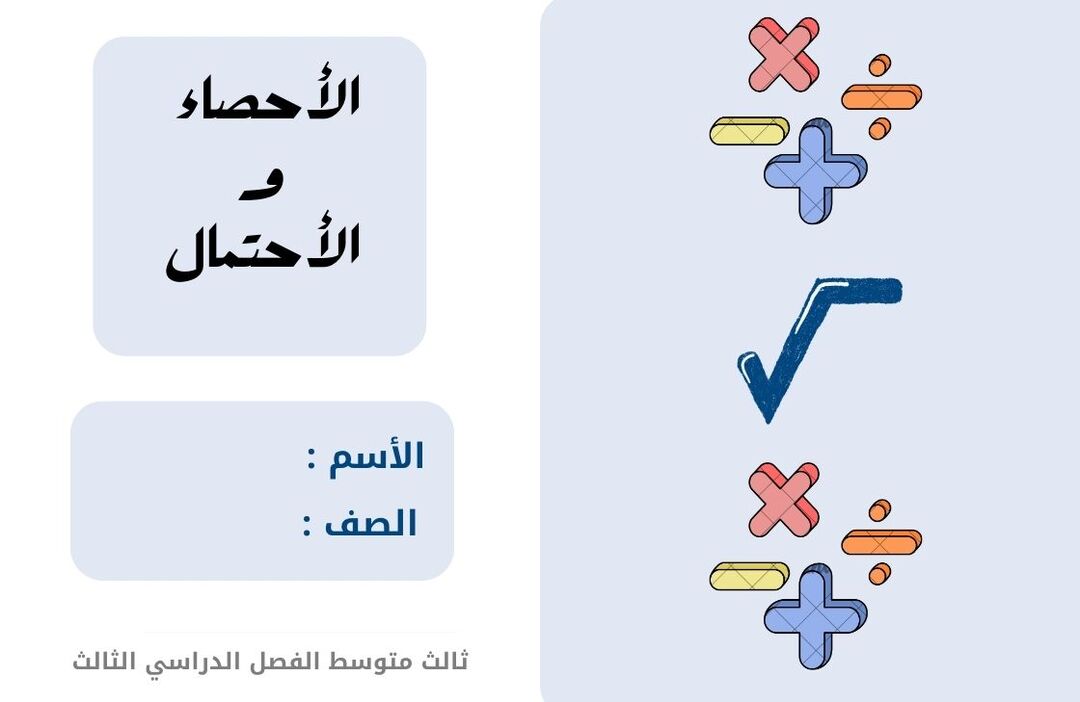 الأحصاء
و
الأحتمال

الأسم :
الصف :

ثالث متوسط الفصل الدراسي الثالث